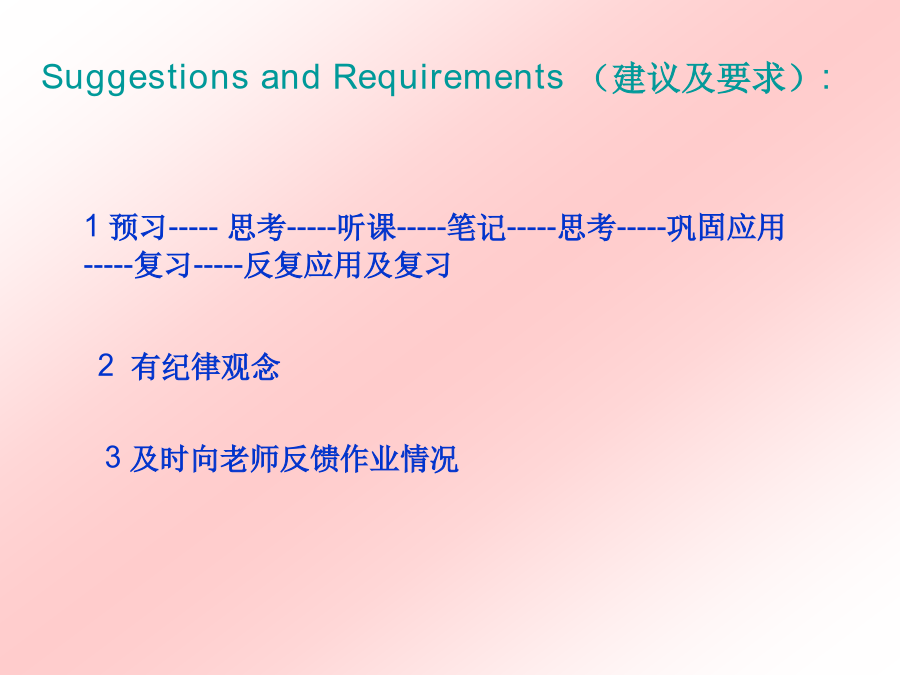 Suggestions and Requirements （建议及要求）:

1 预习----- 思考-----听课-----笔记-----思考-----巩固应用-----复习-----反复应用及复习

2 有纪律观念

3 及时向老师反馈作业情况